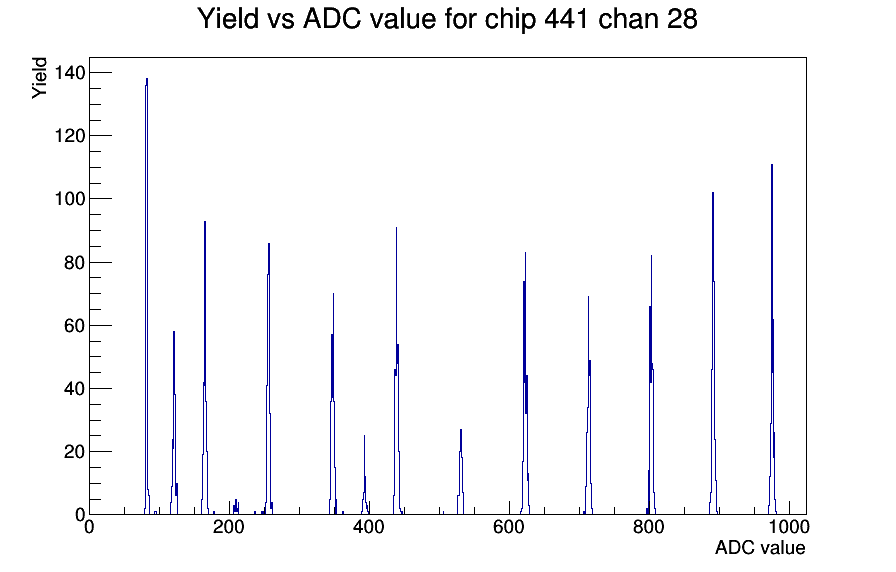 Yield vs ADC value for chip 441 chan 28

Yield

140
120
100
80
60
40
20
0

0
200
400
600
800
1000

ADC value